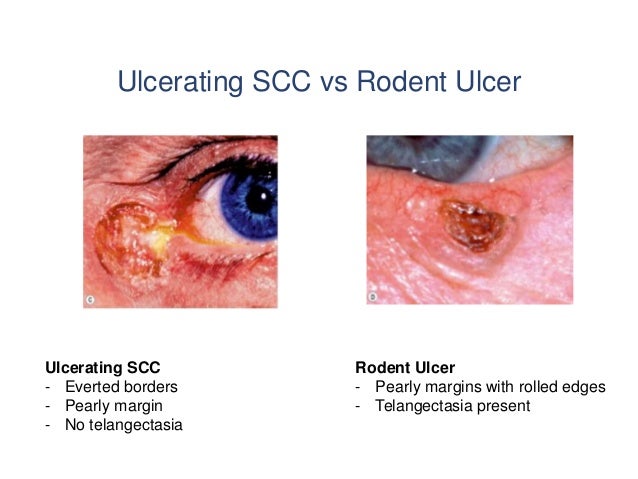 Ulcerating SCC vs Rodent Ulcer

C

D

Ulcerating SCC
- Everted borders
- Pearly margin
- No telangectasia

Rodent Ulcer
- Pearly margins with rolled edges
- Telangectasia present